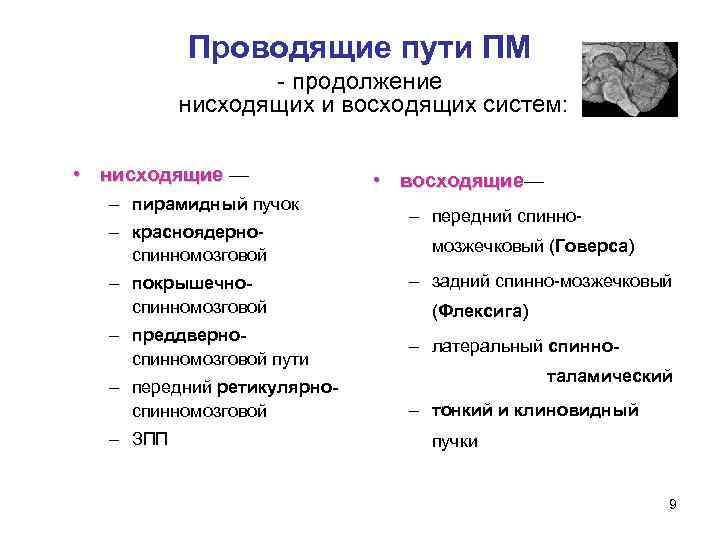 Проводящие пути ПМ

- продолжение нисходящих и восходящих систем:

• нисходящие —
– пирамидный пучок
– красноядерно-спинномозговой
– покрышечно-спинномозговой
– преддверно-спинномозговой пути
– передний ретикулярно-спинномозговой
– ЗПП

• восходящие—
– передний спинно-мозжечковый (Говерса)
– задний спинно-мозжечковый (Флексига)
– латеральный спинно-таламический
– тонкий и клиновидный пучки

9